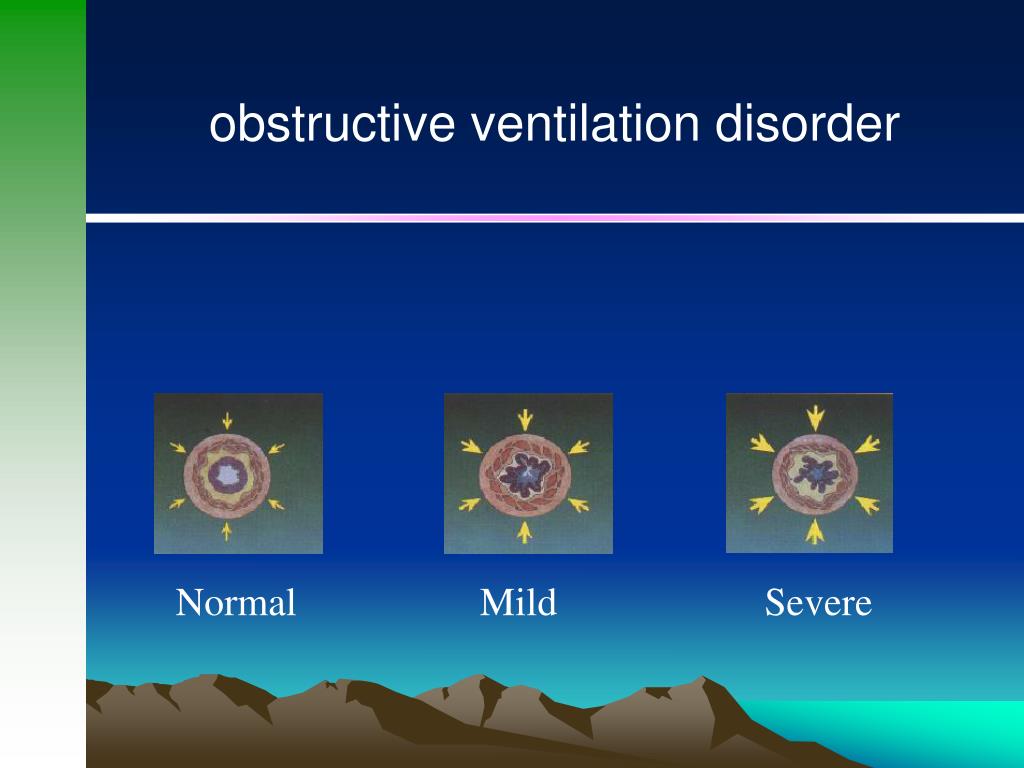 obstructive ventilation disorder

Normal

Mild

Severe